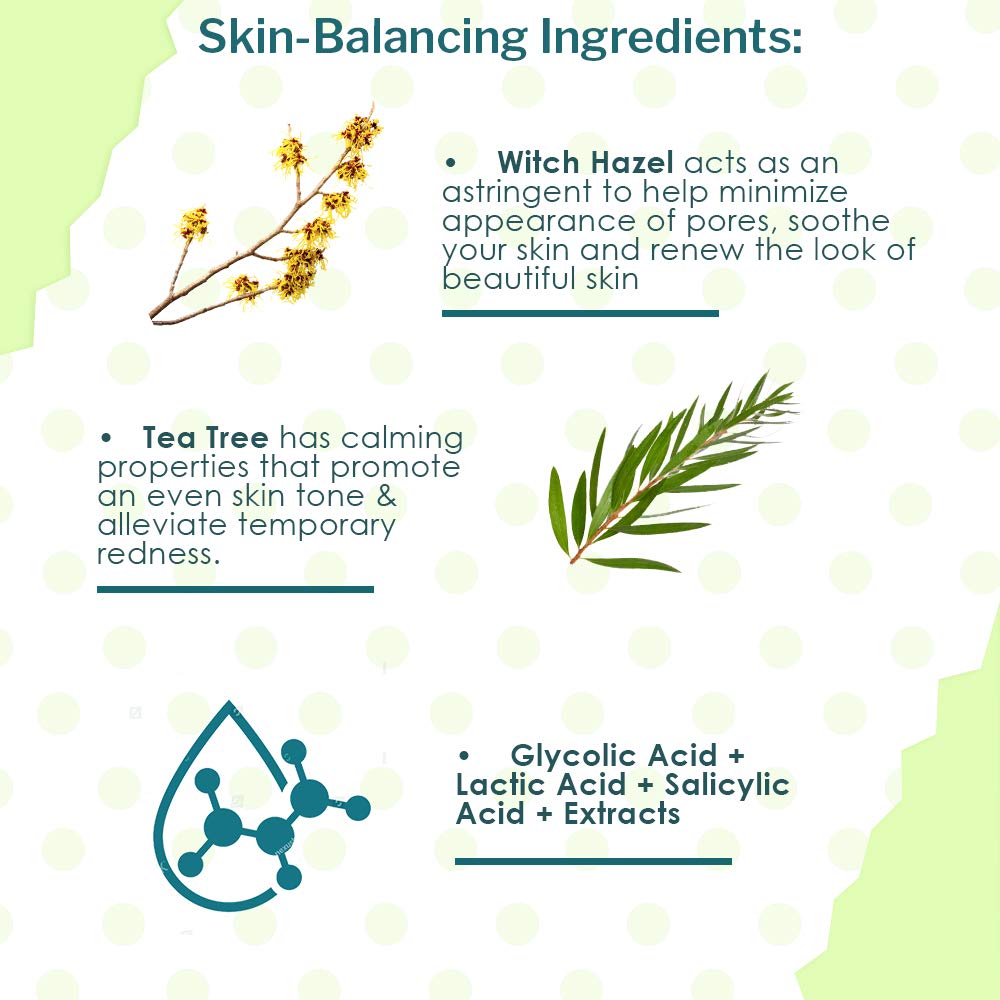 Skin-Balancing Ingredients:

• Witch Hazel acts as an astringent to help minimize appearance of pores, soothe your skin and renew the look of beautiful skin

• Tea Tree has calming properties that promote an even skin tone & alleviate temporary redness.

• Glycolic Acid + Lactic Acid + Salicylic Acid + Extracts